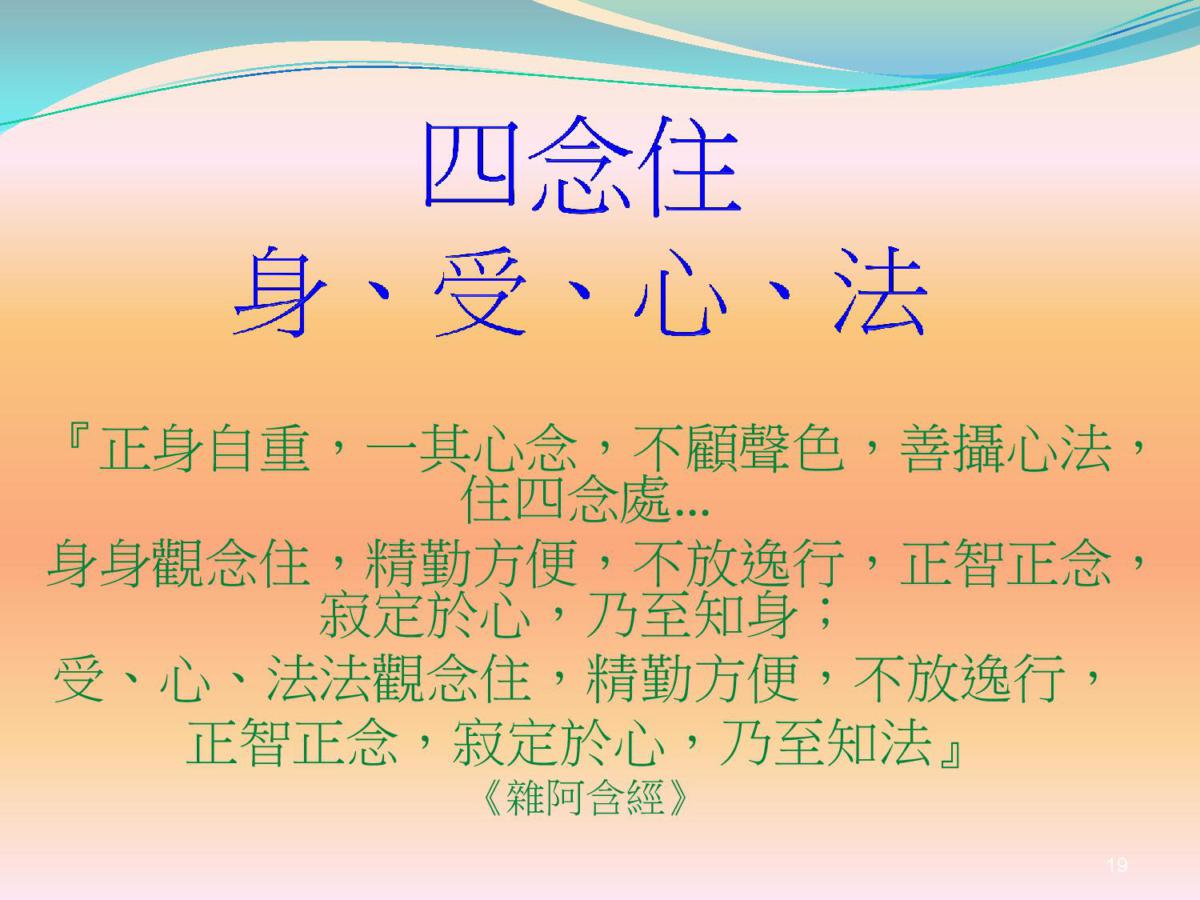 四念住
身、受、心、法

『正身自重，一其心念，不顧聲色，善攝心法，住四念處...
身身觀念住，精勤方便，不放逸行，正智正念，寂定於心，乃至知身；
受、心、法法觀念住，精勤方便，不放逸行，正智正念，寂定於心，乃至知法』
《雜阿含經》

19